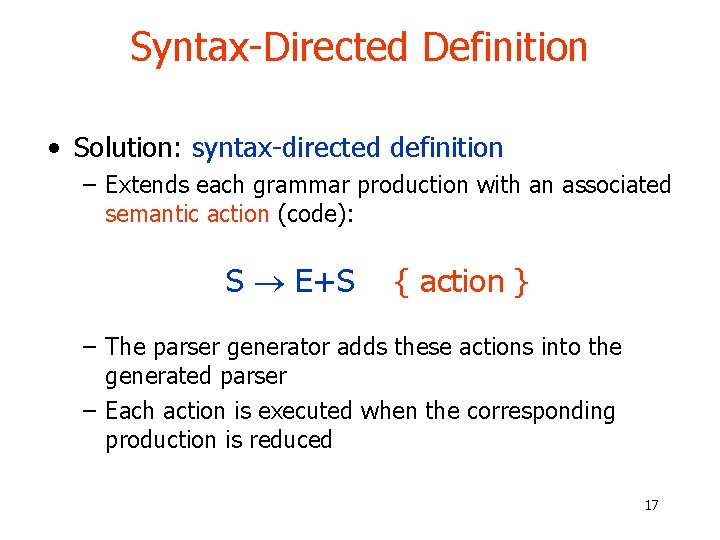 Syntax-Directed Definition

• Solution: syntax-directed definition

– Extends each grammar production with an associated semantic action (code):

$S \rightarrow E+S$ { action }

– The parser generator adds these actions into the generated parser

– Each action is executed when the corresponding production is reduced

17